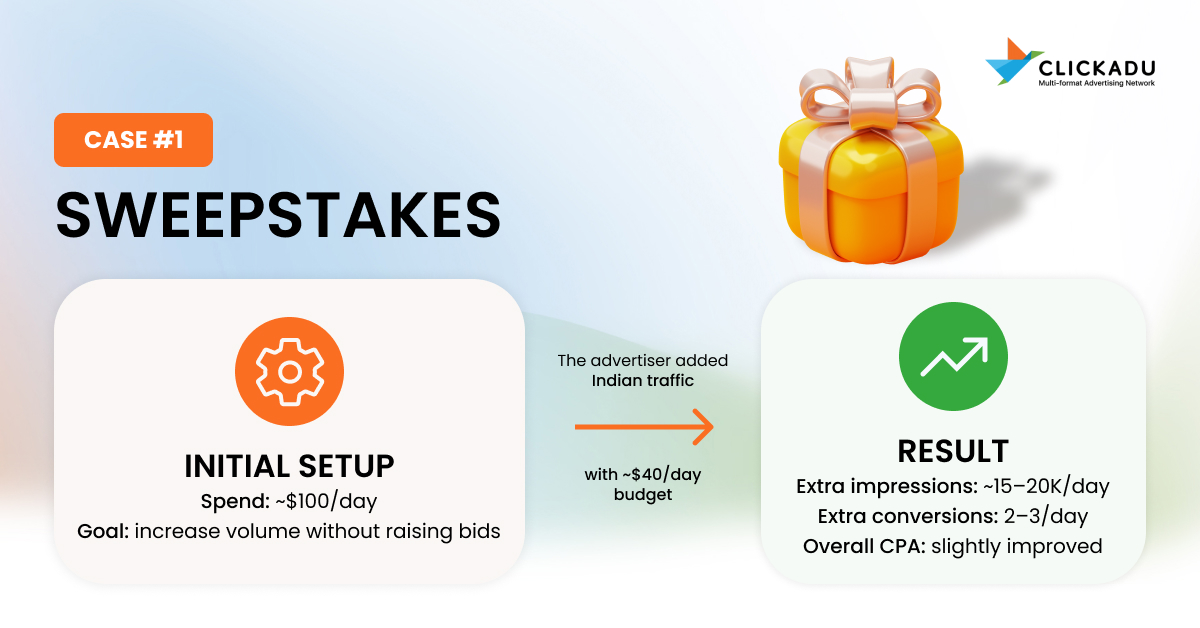 CLICKADU
Multi-format Advertising Network

CASE #1

SWEEPSTAKES

INITIAL SETUP
Spend: ~$100/day
Goal: increase volume without raising bids

The advertiser added Indian traffic

with ~$40/day budget

RESULT
Extra impressions: ~15–20K/day
Extra conversions: 2–3/day
Overall CPA: slightly improved